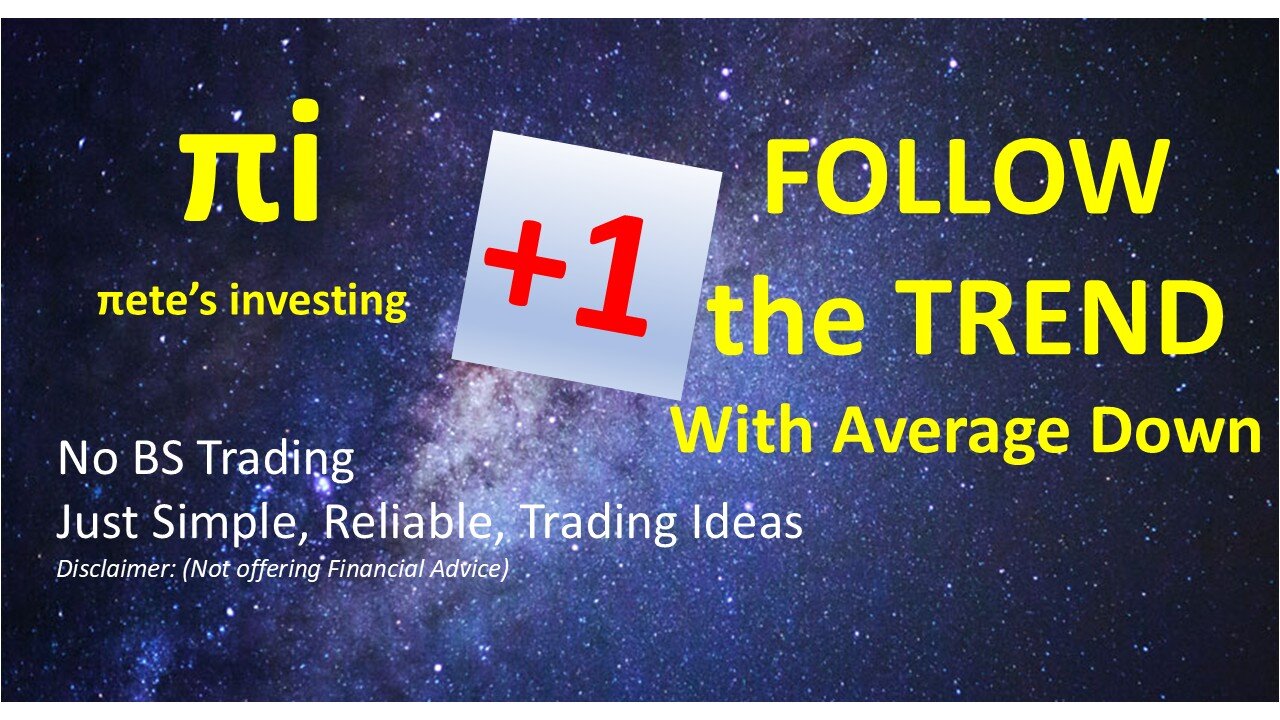 πi

πete's investing

+1

FOLLOW the TREND
With Average Down

No BS Trading
Just Simple, Reliable, Trading Ideas
Disclaimer: (Not offering Financial Advice)